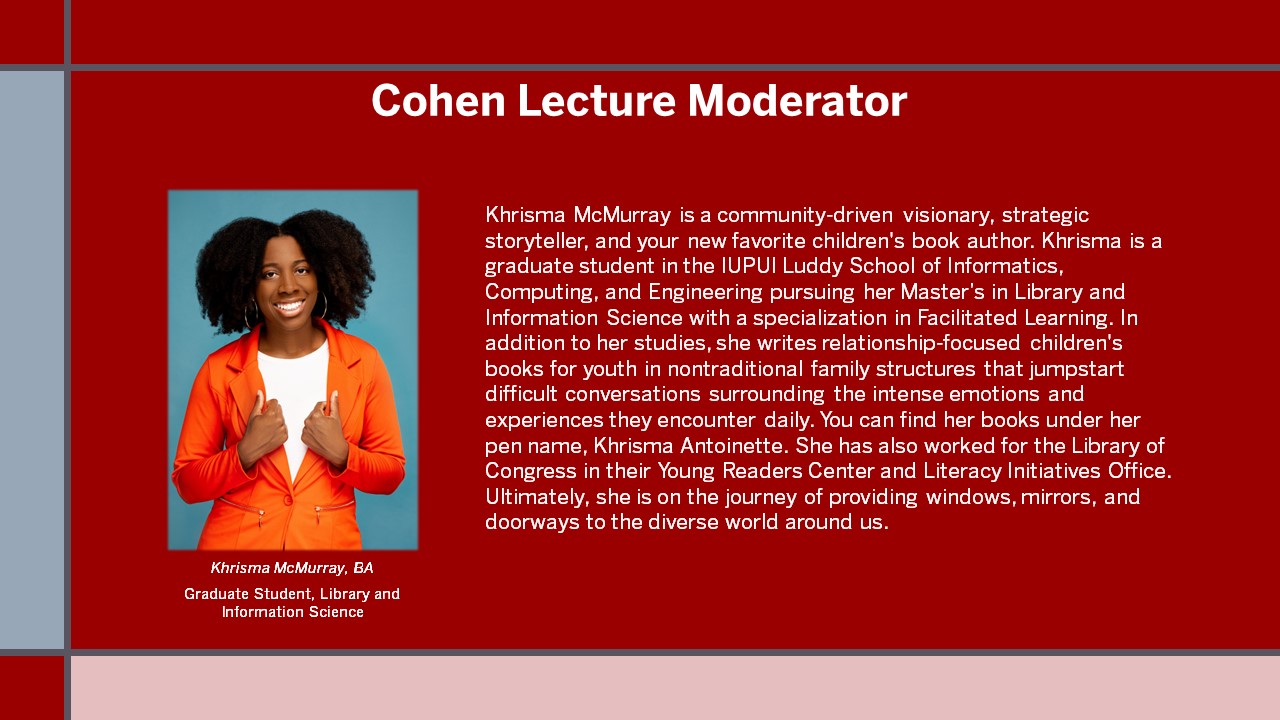 Cohen Lecture Moderator

Khrisma McMurray, BA
Graduate Student, Library and Information Science

Khrisma McMurray is a community-driven visionary, strategic storyteller, and your new favorite children's book author. Khrisma is a graduate student in the IUPUI Luddy School of Informatics, Computing, and Engineering pursuing her Master's in Library and Information Science with a specialization in Facilitated Learning. In addition to her studies, she writes relationship-focused children's books for youth in nontraditional family structures that jumpstart difficult conversations surrounding the intense emotions and experiences they encounter daily. You can find her books under her pen name, Khrisma Antoinette. She has also worked for the Library of Congress in their Young Readers Center and Literacy Initiatives Office. Ultimately, she is on the journey of providing windows, mirrors, and doorways to the diverse world around us.